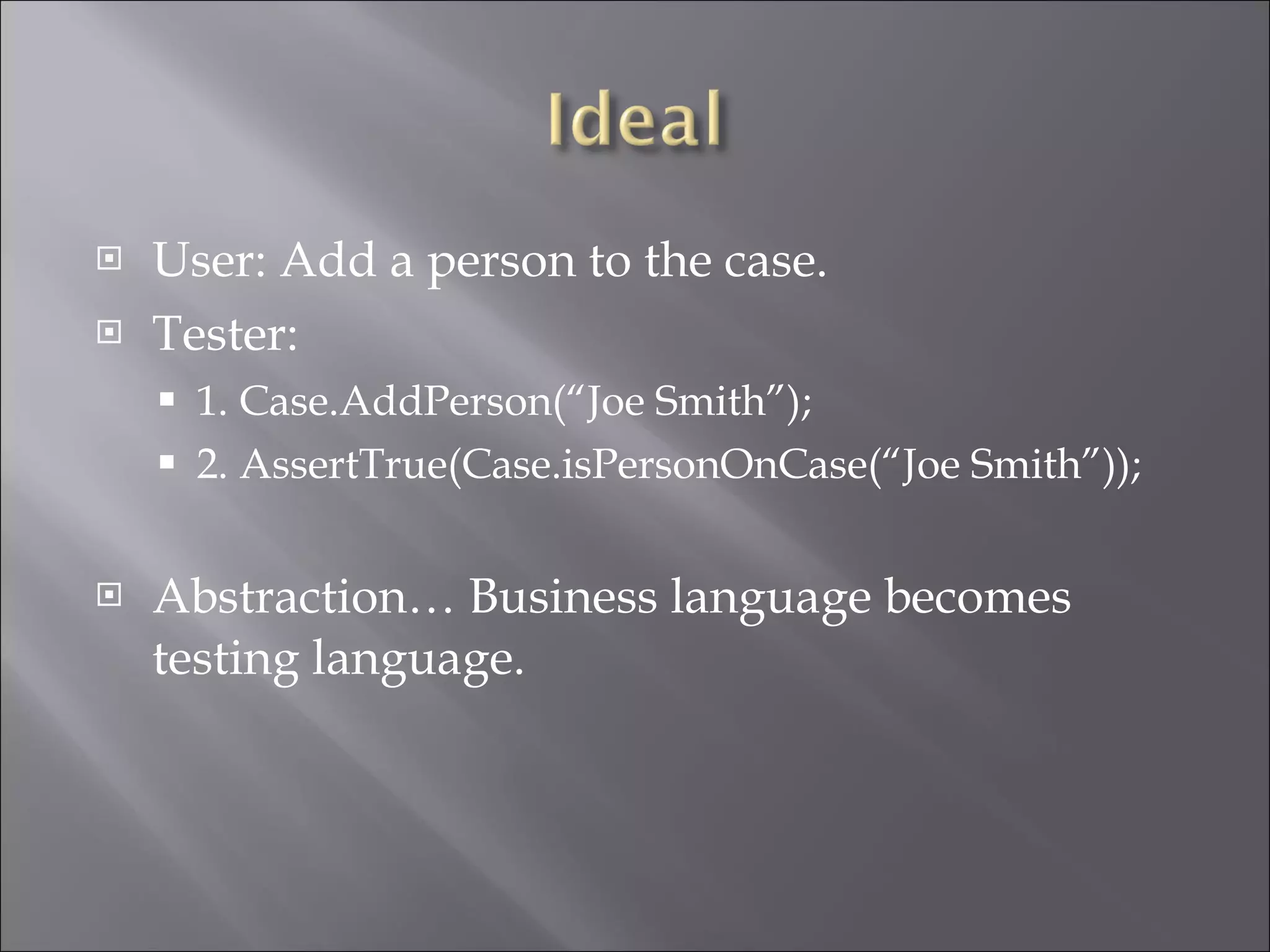 Ideal

User: Add a person to the case.

Tester:

1. Case.AddPerson(“Joe Smith”);

2. AssertTrue(Case.isPersonOnCase(“Joe Smith”));

Abstraction… Business language becomes testing language.